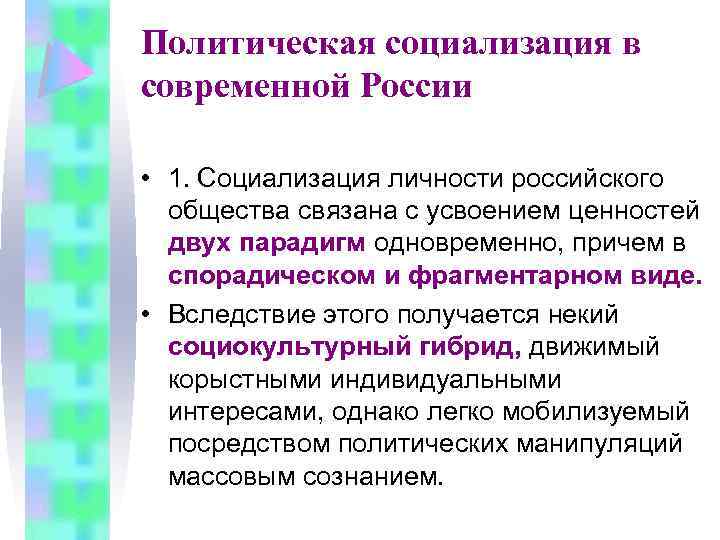 Политическая социализация в современной России

• 1. Социализация личности российского общества связана с усвоением ценностей двух парадигм одновременно, причем в спорадическом и фрагментарном виде.

• Вследствие этого получается некий социокультурный гибрид, движимый корыстными индивидуальными интересами, однако легко мобилизуемый посредством политических манипуляций массовым сознанием.